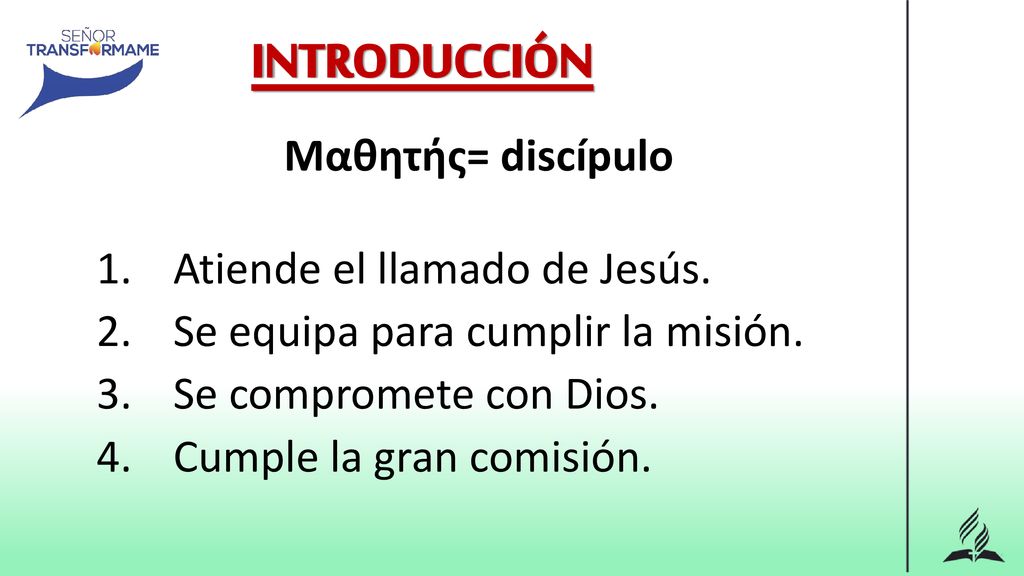 SEÑOR
TRANSFORMAME

INTRODUCCIÓN

Μαθητής= discípulo

1. Atiende el llamado de Jesús.
2. Se equipa para cumplir la misión.
3. Se compromete con Dios.
4. Cumple la gran comisión.